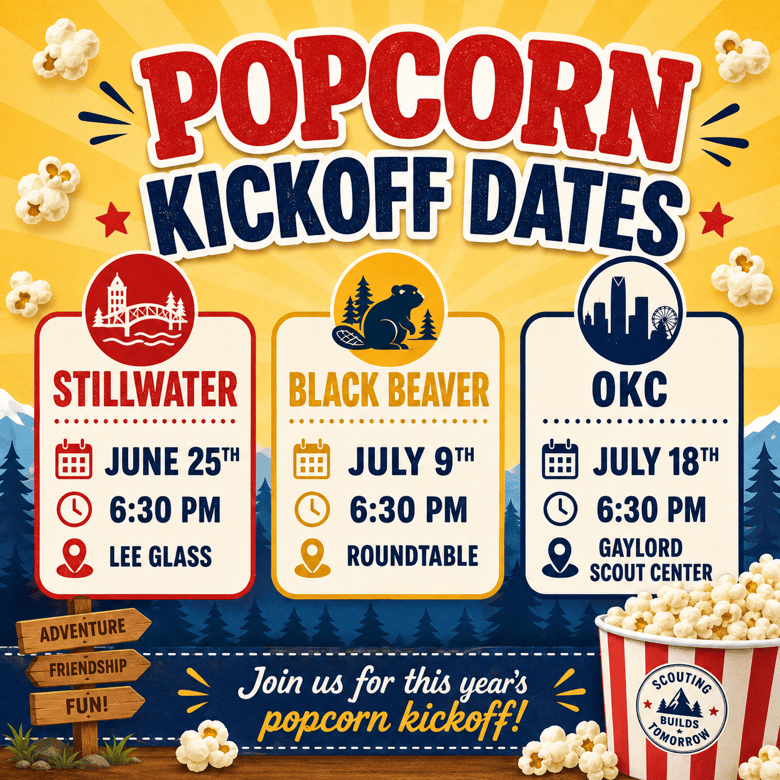 POPCORN KICKOFF DATES

STILLWATER
JUNE 25TH
6:30 PM
LEE GLASS

BLACK BEAVER
JULY 9TH
6:30 PM
ROUNDTABLE

OKC
JULY 18TH
6:30 PM
GAYLORD SCOUT CENTER

ADVENTURE
FRIENDSHIP
FUN!

Join us for this year's popcorn kickoff!

SCOUTING BUILDS TOMORROW